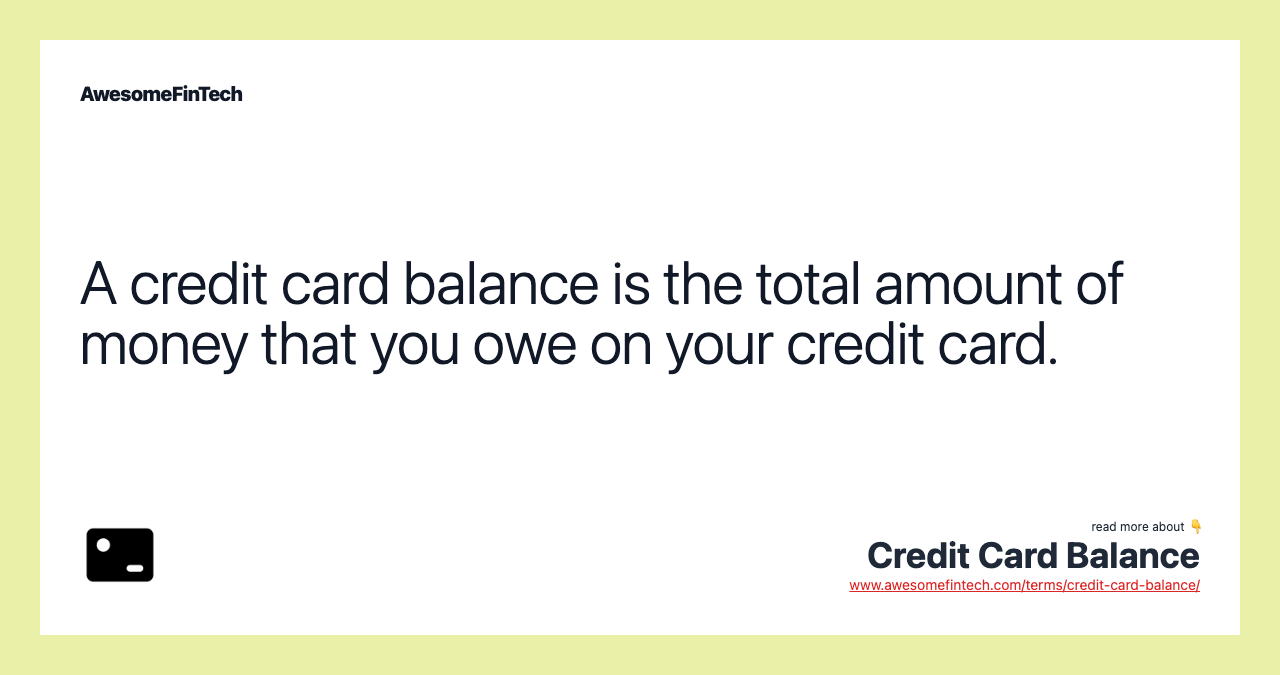 AwesomeFinTech

A credit card balance is the total amount of money that you owe on your credit card.

read more about 👇
Credit Card Balance
www.awesomefintech.com/terms/credit-card-balance/